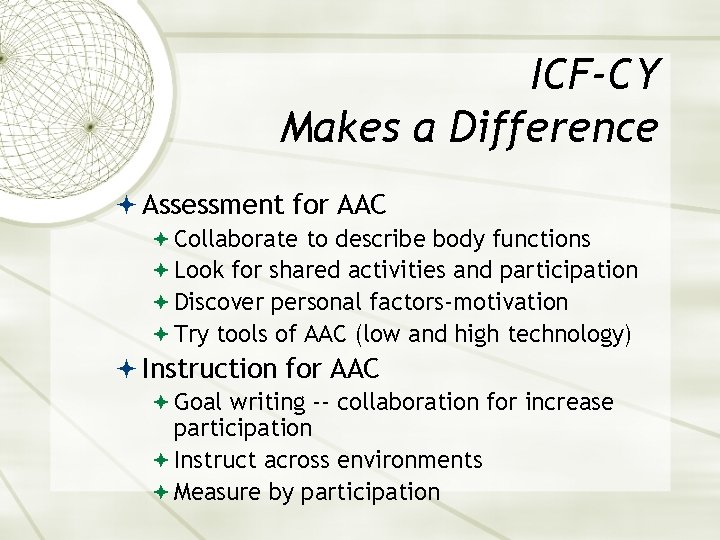 ICF-CY
Makes a Difference

Assessment for AAC
Collaborate to describe body functions
Look for shared activities and participation
Discover personal factors-motivation
Try tools of AAC (low and high technology)

Instruction for AAC
Goal writing -- collaboration for increase participation
Instruct across environments
Measure by participation